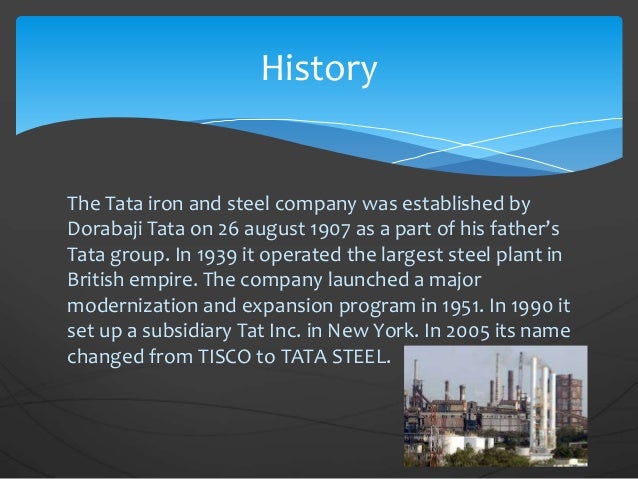 History

The Tata iron and steel company was established by Dorabaji Tata on 26 august 1907 as a part of his father's Tata group. In 1939 it operated the largest steel plant in British empire. The company launched a major modernization and expansion program in 1951. In 1990 it set up a subsidiary Tat Inc. in New York. In 2005 its name changed from TISCO to TATA STEEL.